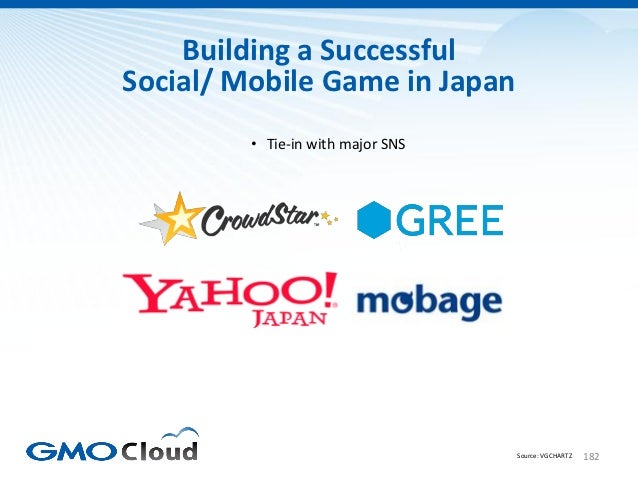 Building a Successful
Social/ Mobile Game in Japan

• Tie-in with major SNS

CrowdStar™ GREE

YAHOO! JAPAN mobage

GMO Cloud

Source: VGCHARTZ 182